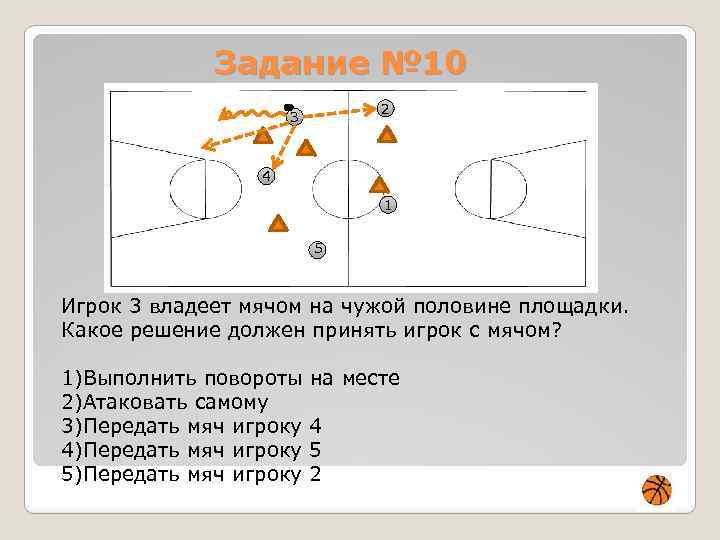 Задание №10

3
2
4
1
5

Игрок 3 владеет мячом на чужой половине площадки. Какое решение должен принять игрок с мячом?

1)Выполнить повороты на месте
2)Атаковать самому
3)Передать мяч игроку 4
4)Передать мяч игроку 5
5)Передать мяч игроку 2